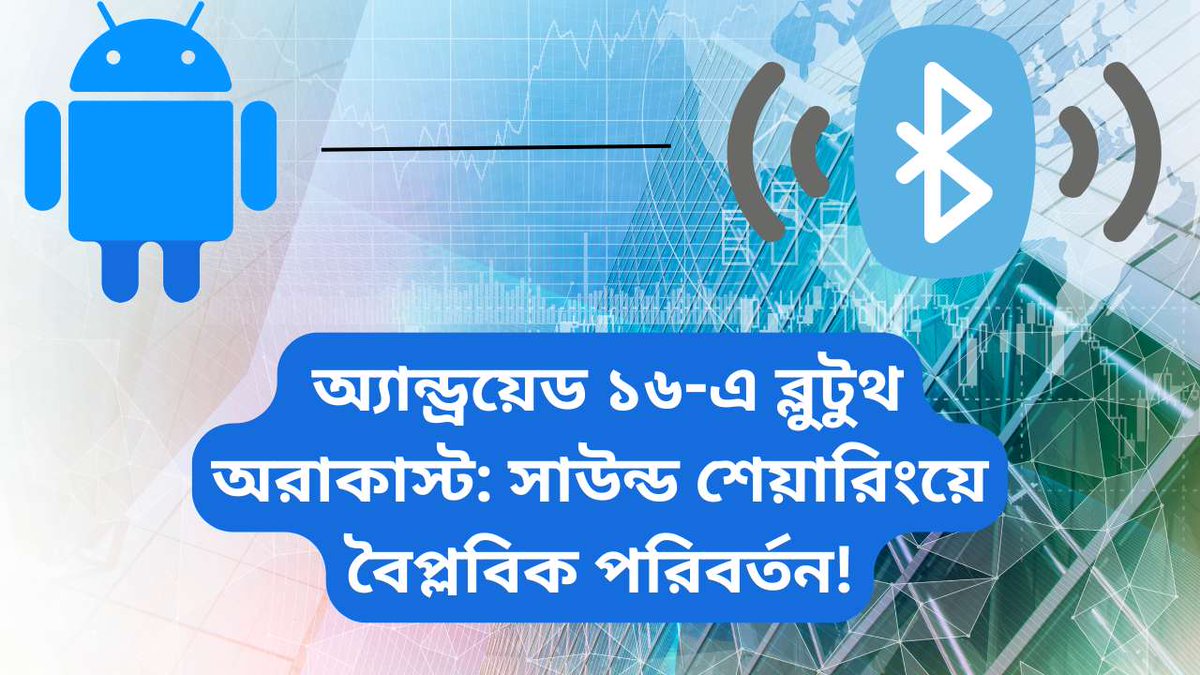 অ্যান্ড্রয়েড ১৬-এ ব্লুটুথ অরাকাস্ট: সাউন্ড শেয়ারিংয়ে বৈপ্লবিক পরিবর্তন!